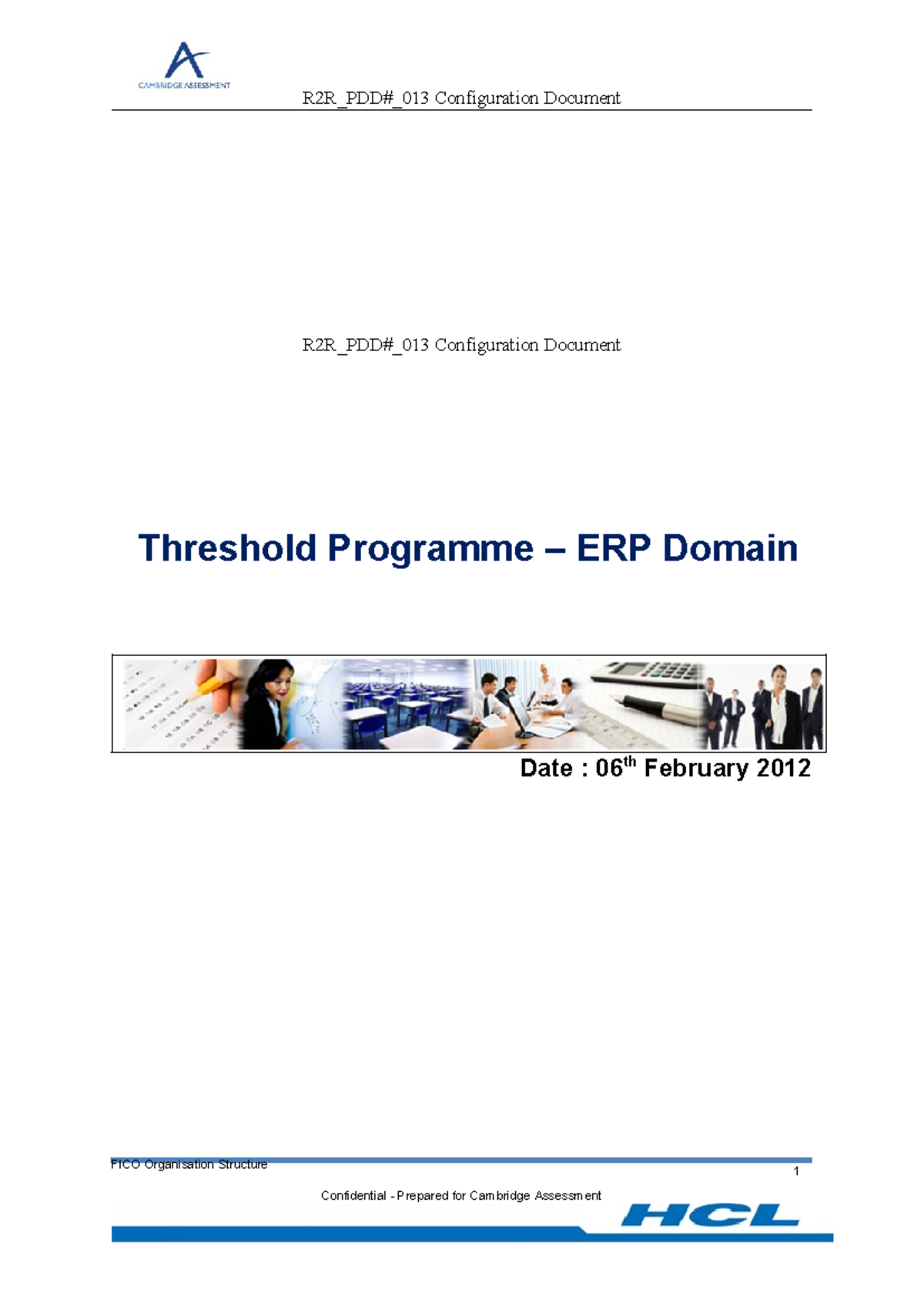 CAMBRIDGE ASSESSMENT

R2R_PDD#_013 Configuration Document

R2R_PDD#_013 Configuration Document

Threshold Programme – ERP Domain

Date : 06$^{th}$ February 2012

FICO Organisation Structure

1

Confidential - Prepared for Cambridge Assessment

HCL